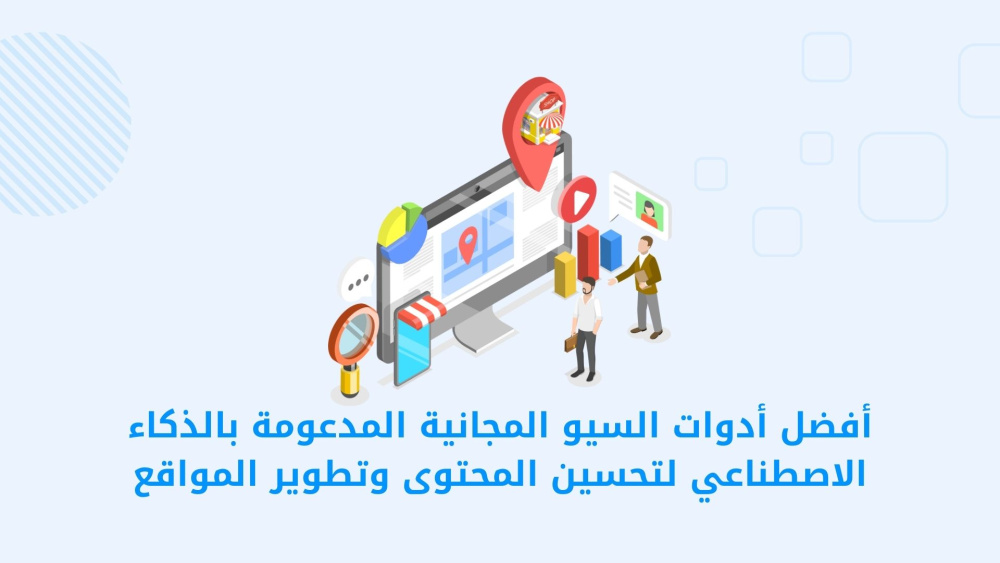 أفضل أدوات السيو المجانية المدعومة بالذكاء الاصطناعي لتحسين المحتوى وتطوير المواقع